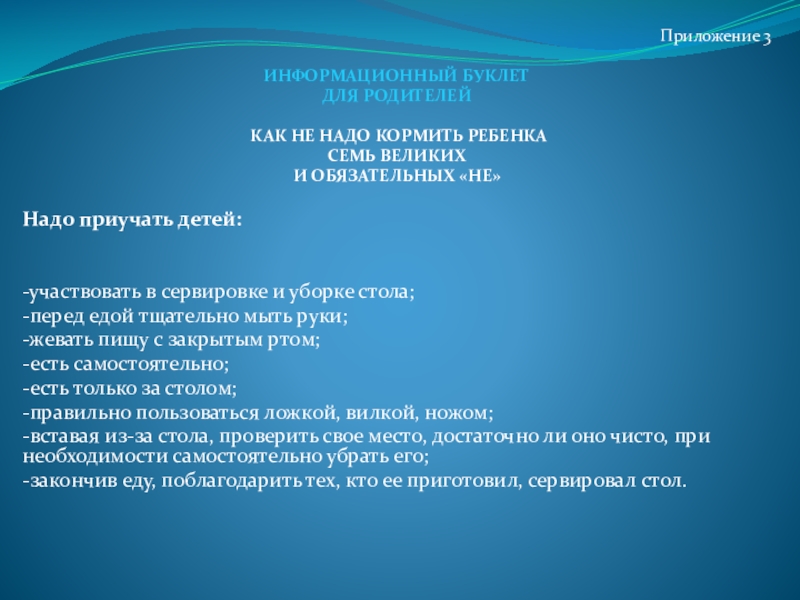 Приложение 3

ИНФОРМАЦИОННЫЙ БУКЛЕТ
ДЛЯ РОДИТЕЛЕЙ

КАК НЕ НАДО КОРМИТЬ РЕБЕНКА
СЕМЬ ВЕЛИКИХ
И ОБЯЗАТЕЛЬНЫХ «НЕ»

Надо приучать детей:

-участвовать в сервировке и уборке стола;
-перед едой тщательно мыть руки;
-жевать пищу с закрытым ртом;
-есть самостоятельно;
-есть только за столом;
-правильно пользоваться ложкой, вилкой, ножом;
-вставая из-за стола, проверить свое место, достаточно ли оно чисто, при необходимости самостоятельно убрать его;
-закончив еду, поблагодарить тех, кто ее приготовил, сервировал стол.